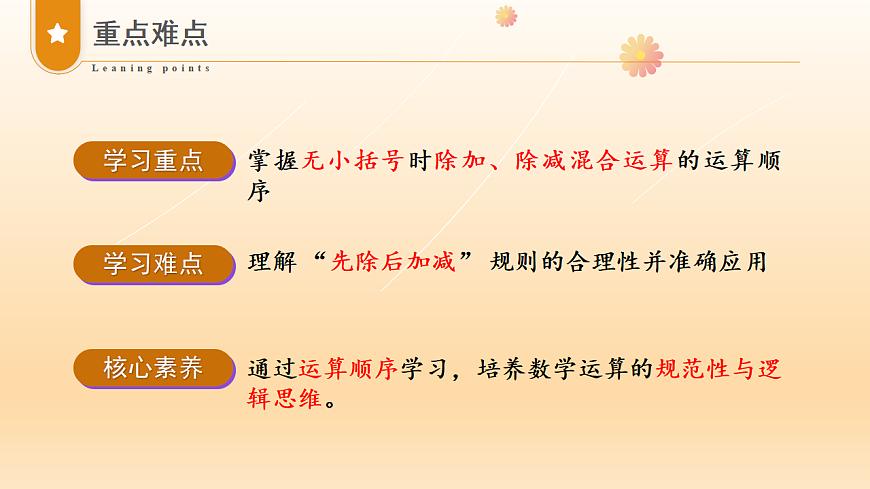 重点难点

Leaning points

学习重点

掌握无小括号时除加、除减混合运算的运算顺序

学习难点

理解“先除后加减”规则的合理性并准确应用

核心素养

通过运算顺序学习，培养数学运算的规范性与逻辑思维。